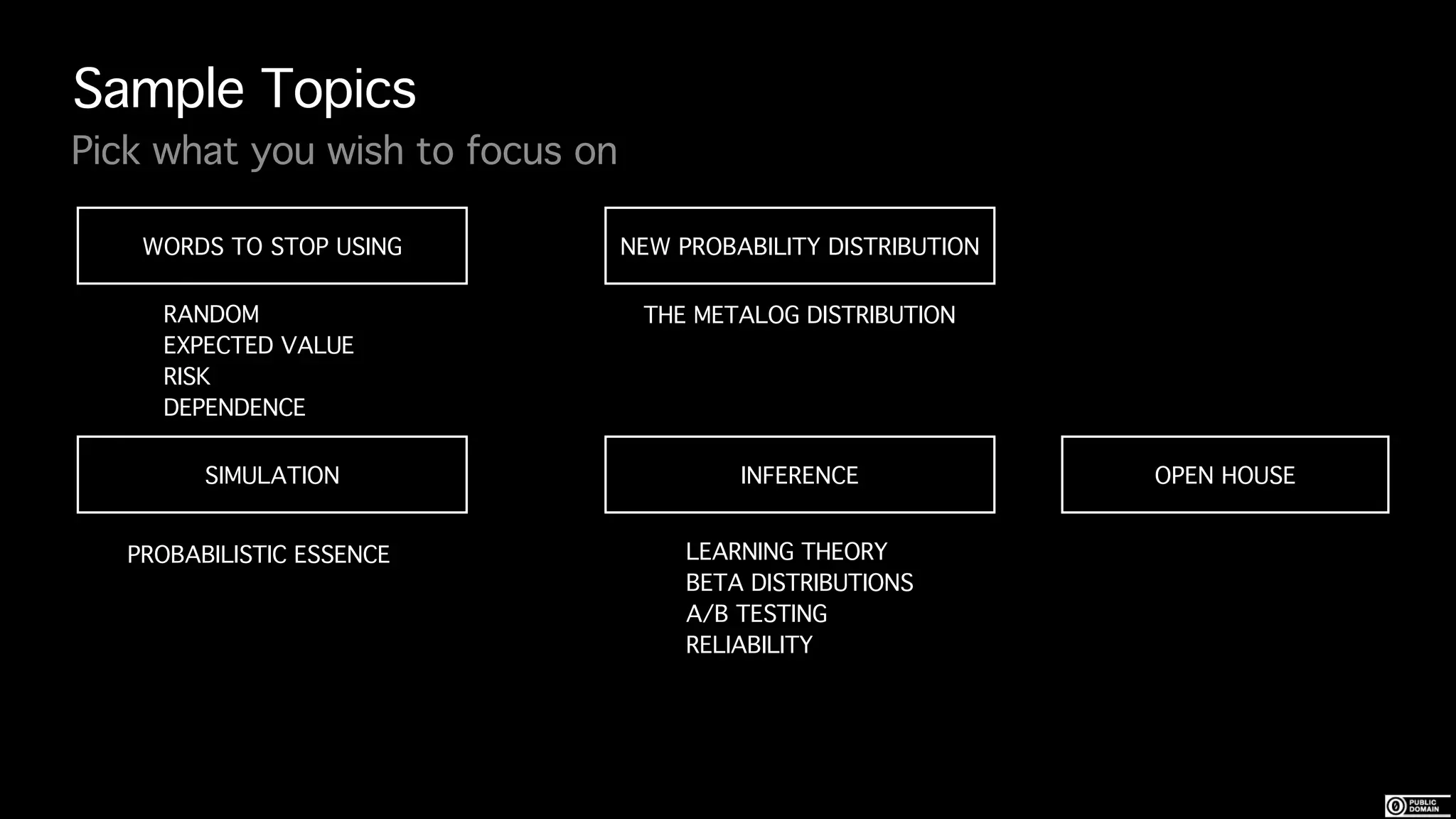 Sample Topics

Pick what you wish to focus on

WORDS TO STOP USING

RANDOM
EXPECTED VALUE
RISK
DEPENDENCE

NEW PROBABILITY DISTRIBUTION

THE METALOG DISTRIBUTION

SIMULATION

PROBABILISTIC ESSENCE

INFERENCE

LEARNING THEORY
BETA DISTRIBUTIONS
A/B TESTING
RELIABILITY

OPEN HOUSE

PUBLIC DOMAIN